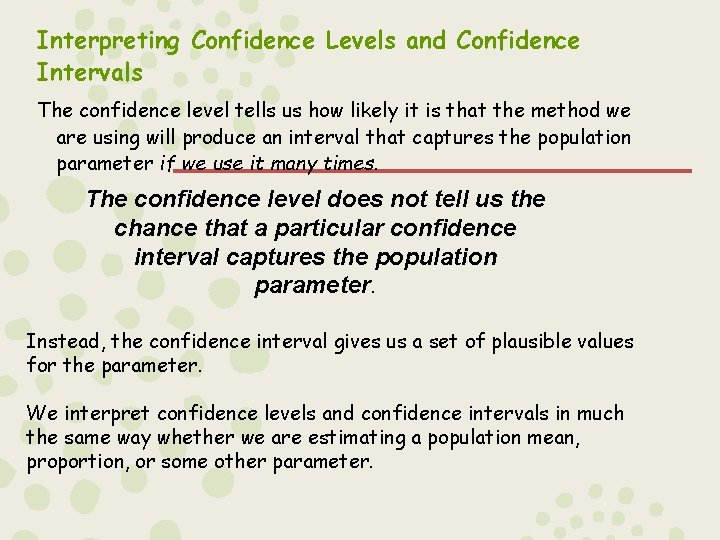 Interpreting Confidence Levels and Confidence Intervals

The confidence level tells us how likely it is that the method we are using will produce an interval that captures the population parameter if we use it many times.

The confidence level does not tell us the chance that a particular confidence interval captures the population parameter.

Instead, the confidence interval gives us a set of plausible values for the parameter.

We interpret confidence levels and confidence intervals in much the same way whether we are estimating a population mean, proportion, or some other parameter.